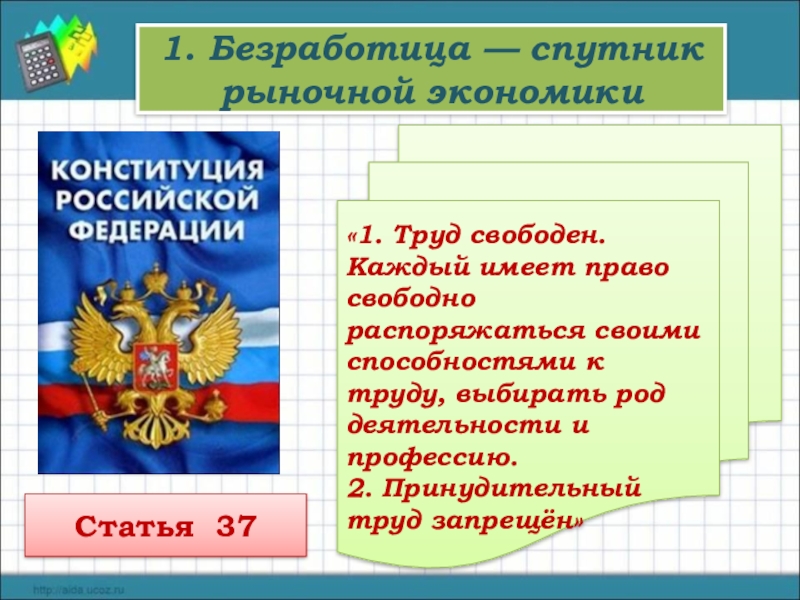 1. Безработица — спутник рыночной экономики

КОНСТИТУЦИЯ РОССИЙСКОЙ ФЕДЕРАЦИИ

«1. Труд свободен. Каждый имеет право свободно распоряжаться своими способностями к труду, выбирать род деятельности и профессию.
2. Принудительный труд запрещён»

Статья 37

http://aida.ucoz.ru